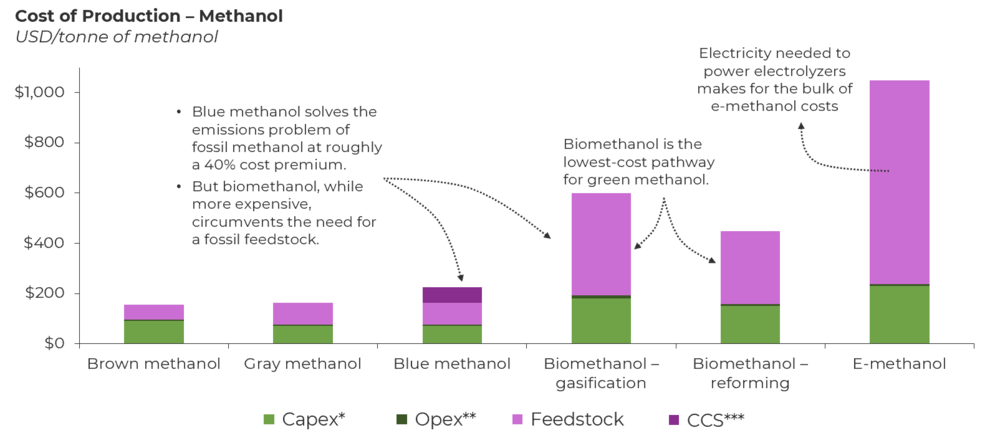 Cost of Production – Methanol
USD/tonne of methanol

$1,000
$800
$600
$400
$200
$0

• Blue methanol solves the emissions problem of fossil methanol at roughly a 40% cost premium.
• But biomethanol, while more expensive, circumvents the need for a fossil feedstock.

Biomethanol is the lowest-cost pathway for green methanol.

Electricity needed to power electrolyzers makes for the bulk of e-methanol costs

Brown methanol
Gray methanol
Blue methanol
Biomethanol – gasification
Biomethanol – reforming
E-methanol

Capex*
Opex**
Feedstock
CCS***